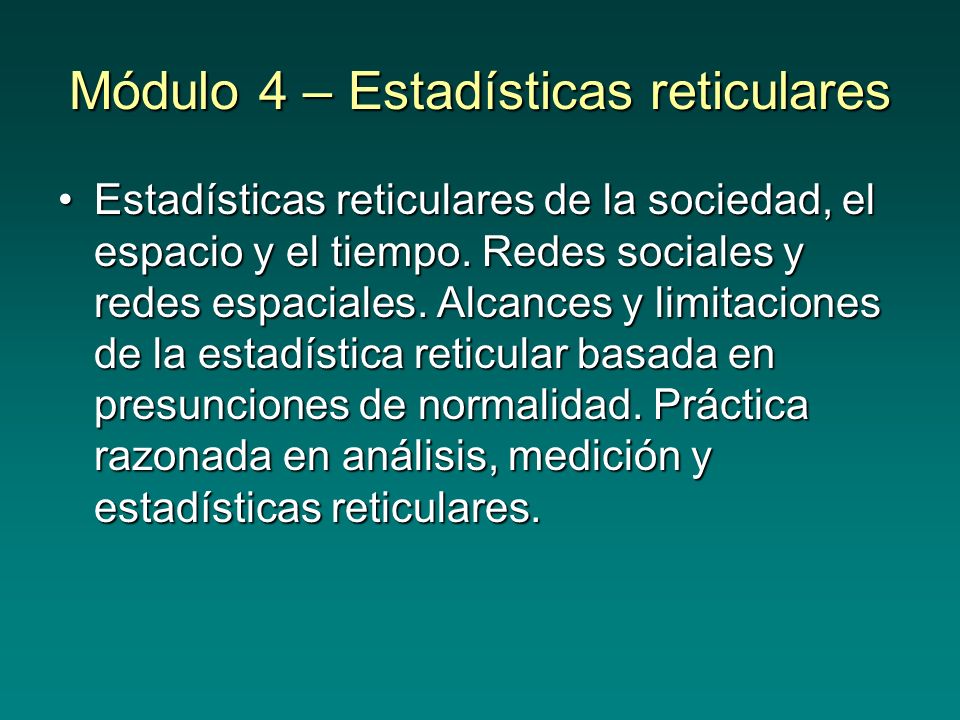 Módulo 4 – Estadísticas reticulares

• Estadísticas reticulares de la sociedad, el espacio y el tiempo. Redes sociales y redes espaciales. Alcances y limitaciones de la estadística reticular basada en presunciones de normalidad. Práctica razonada en análisis, medición y estadísticas reticulares.